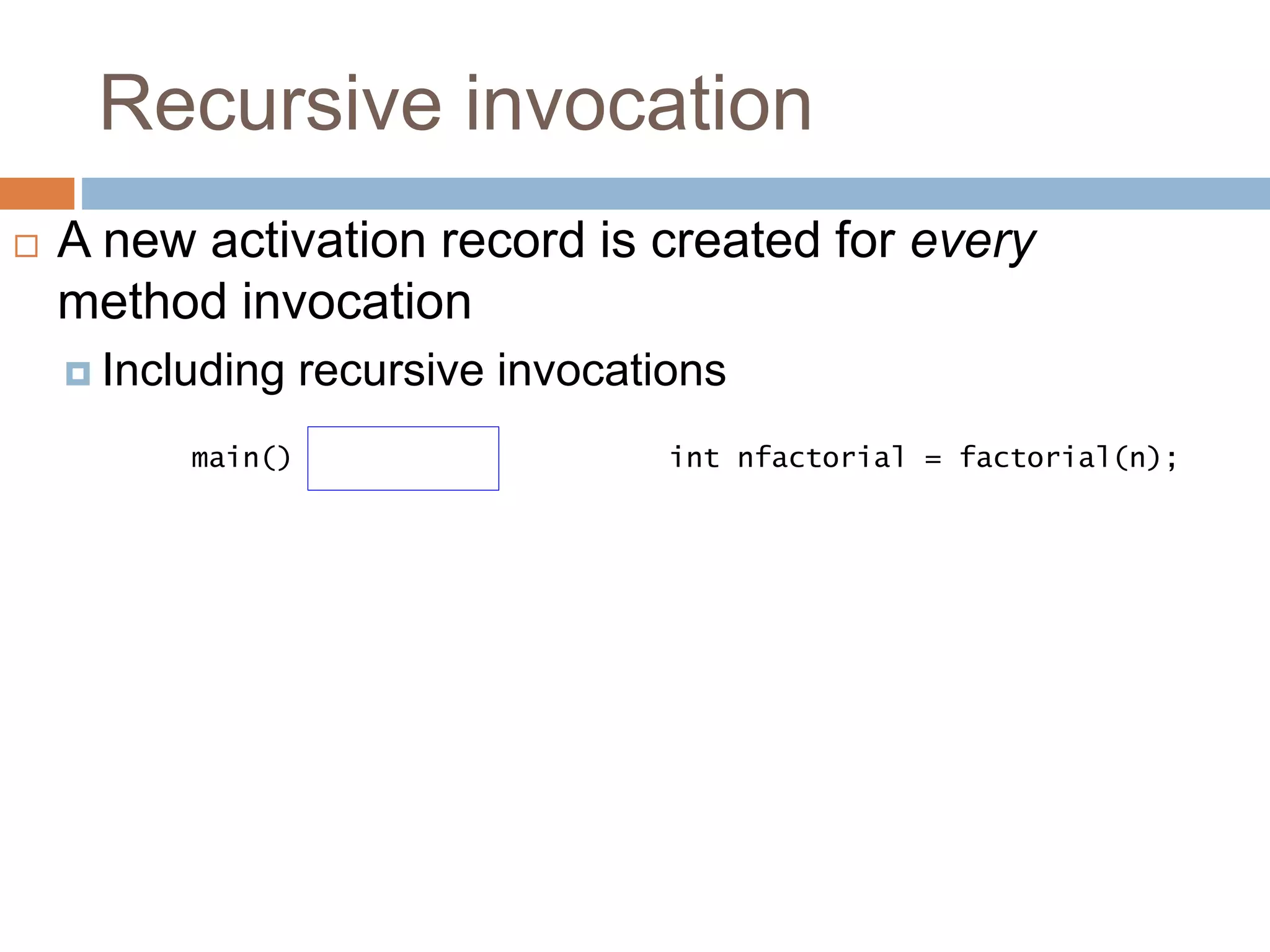 Recursive invocation

A new activation record is created for every method invocation

Including recursive invocations

main()

int nfactorial = factorial(n);